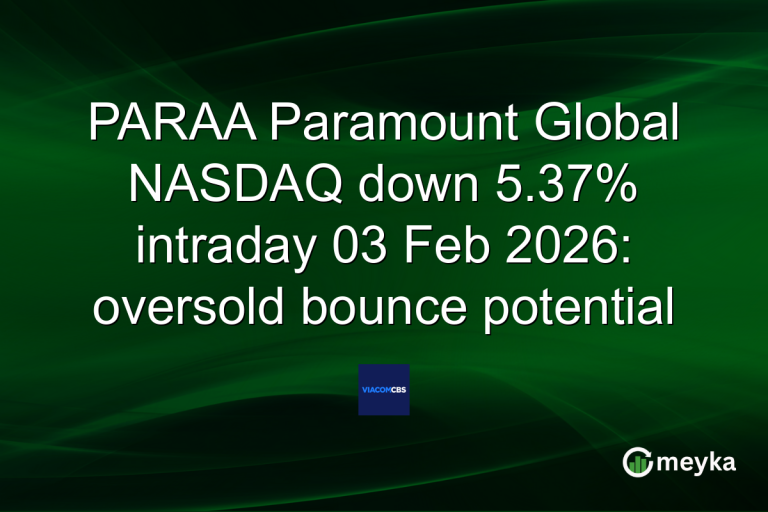 PARAA Paramount Global NASDAQ down 5.37% intraday 03 Feb 2026: oversold bounce potential

VIACOMCBS

meyka